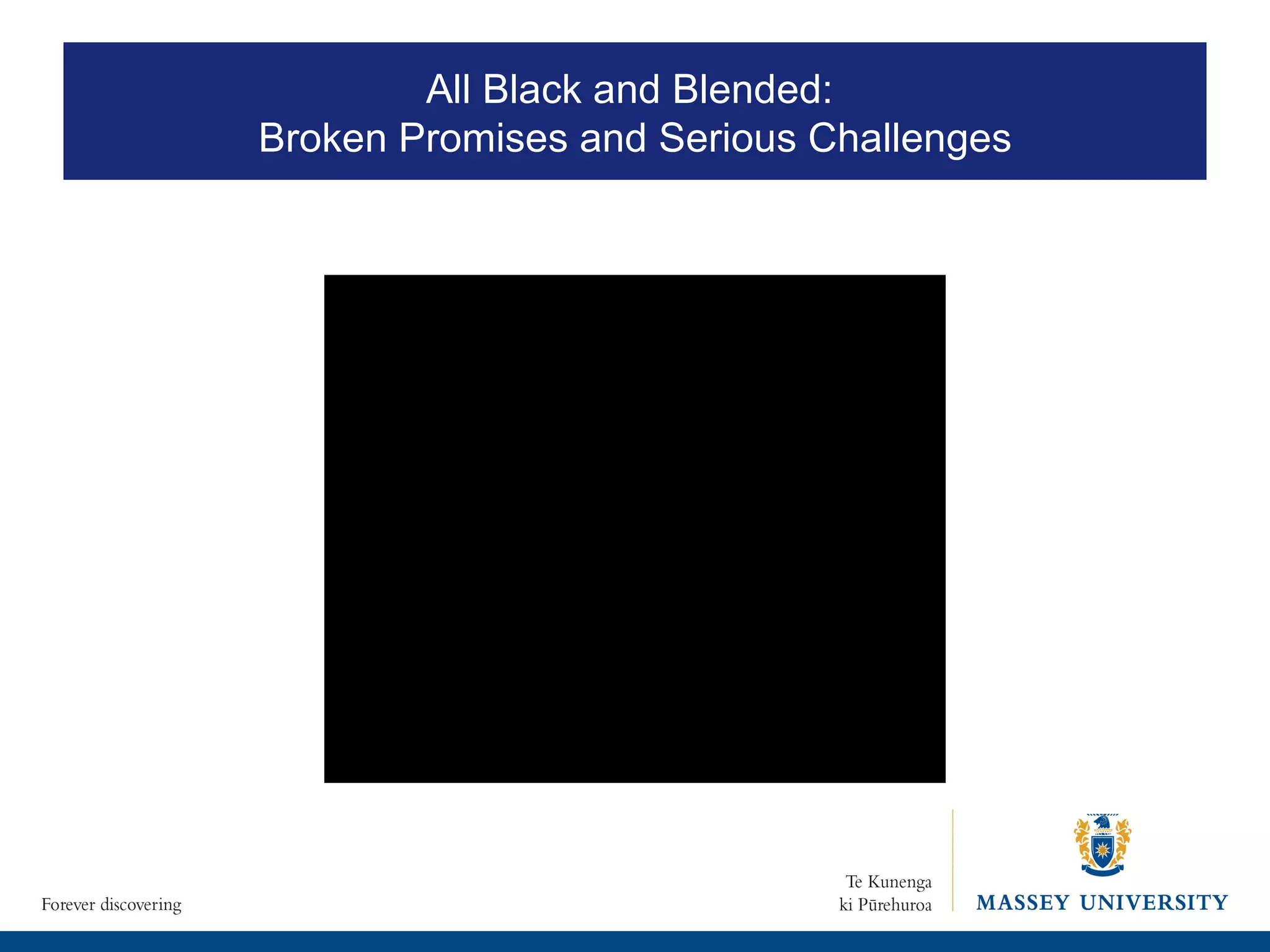 All Black and Blended:
Broken Promises and Serious Challenges

Forever discovering

Te Kunenga
ki Pūrehuroa

MASSEY UNIVERSITY